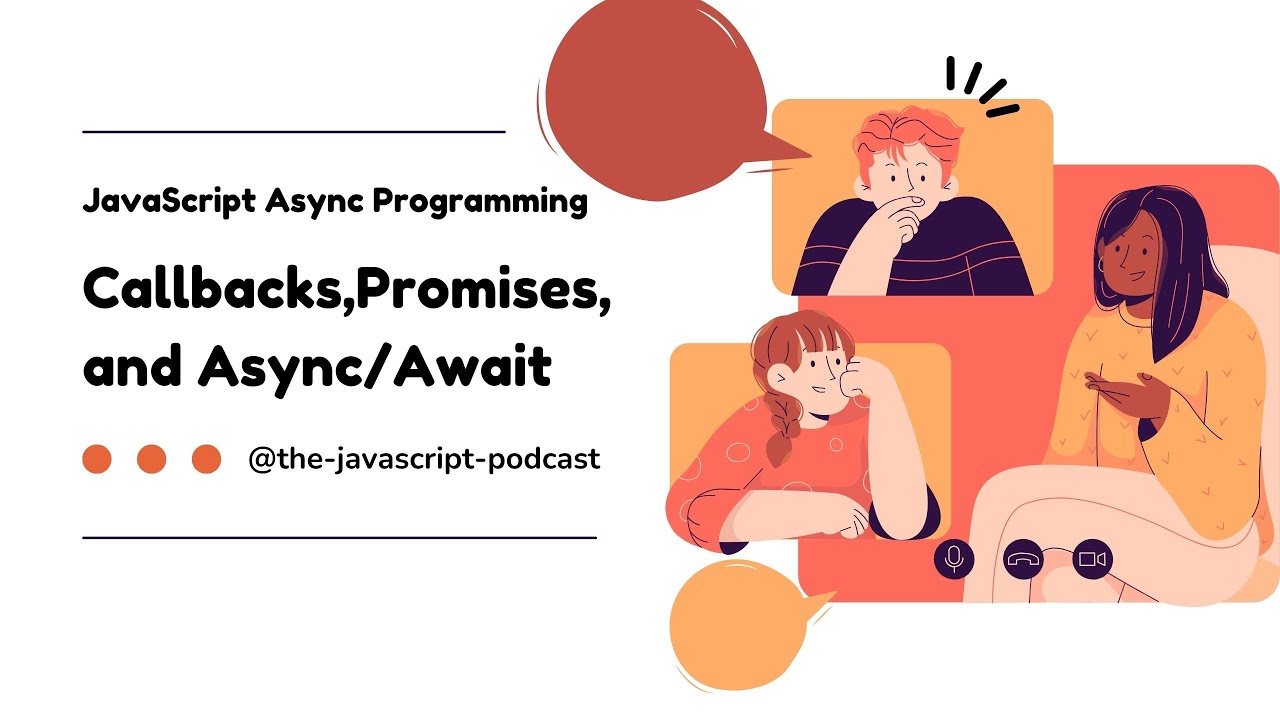 JavaScript Async Programming

Callbacks,Promises, and Async/Await

@the-javascript-podcast